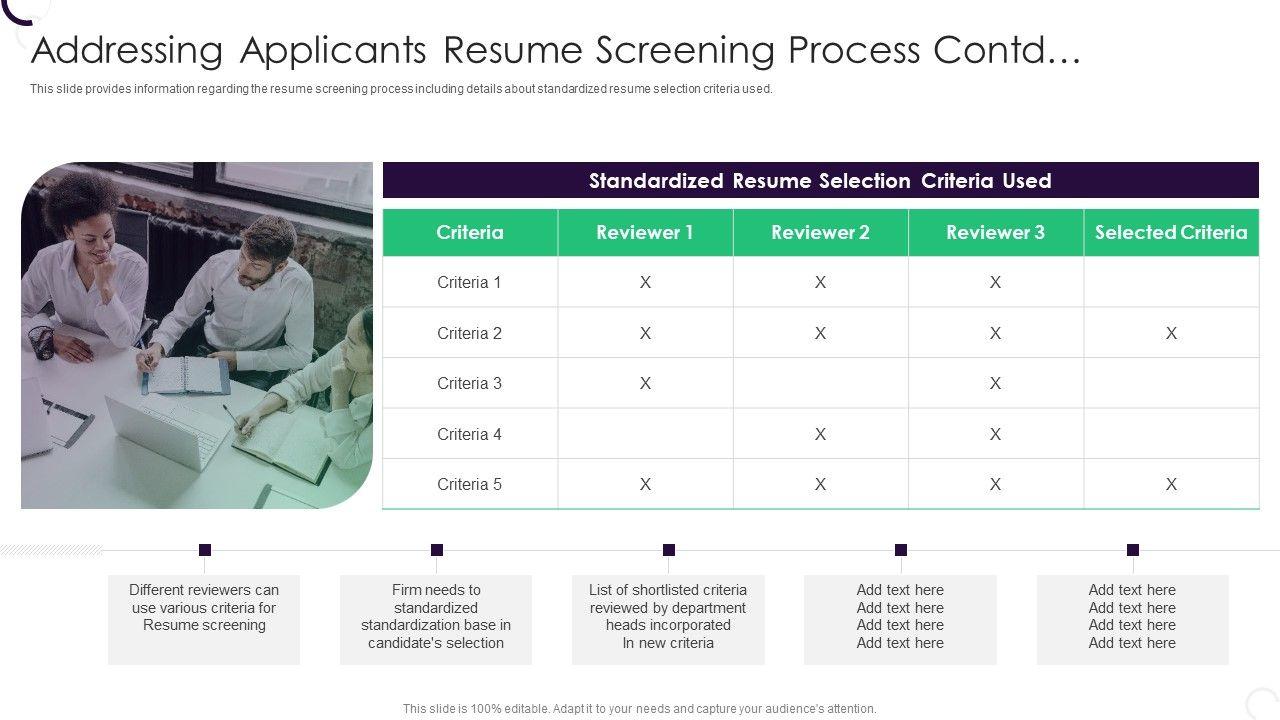 Addressing Applicants Resume Screening Process Contd…

This slide provides information regarding the resume screening process including details about standardized resume selection criteria used.

Standardized Resume Selection Criteria Used

| Criteria | Reviewer 1 | Reviewer 2 | Reviewer 3 | Selected Criteria |
|---|---|---|---|---|
| Criteria 1 | X | X | X | |
| Criteria 2 | X | X | X | X |
| Criteria 3 | X | | X | |
| Criteria 4 | | X | X | |
| Criteria 5 | X | X | X | X |

Different reviewers can use various criteria for Resume screening

Firm needs to standardized standardization base in candidate's selection

List of shortlisted criteria reviewed by department heads incorporated In new criteria

Add text here
Add text here
Add text here
Add text here

Add text here
Add text here
Add text here
Add text here

This slide is 100% editable. Adapt it to your needs and capture your audience's attention.